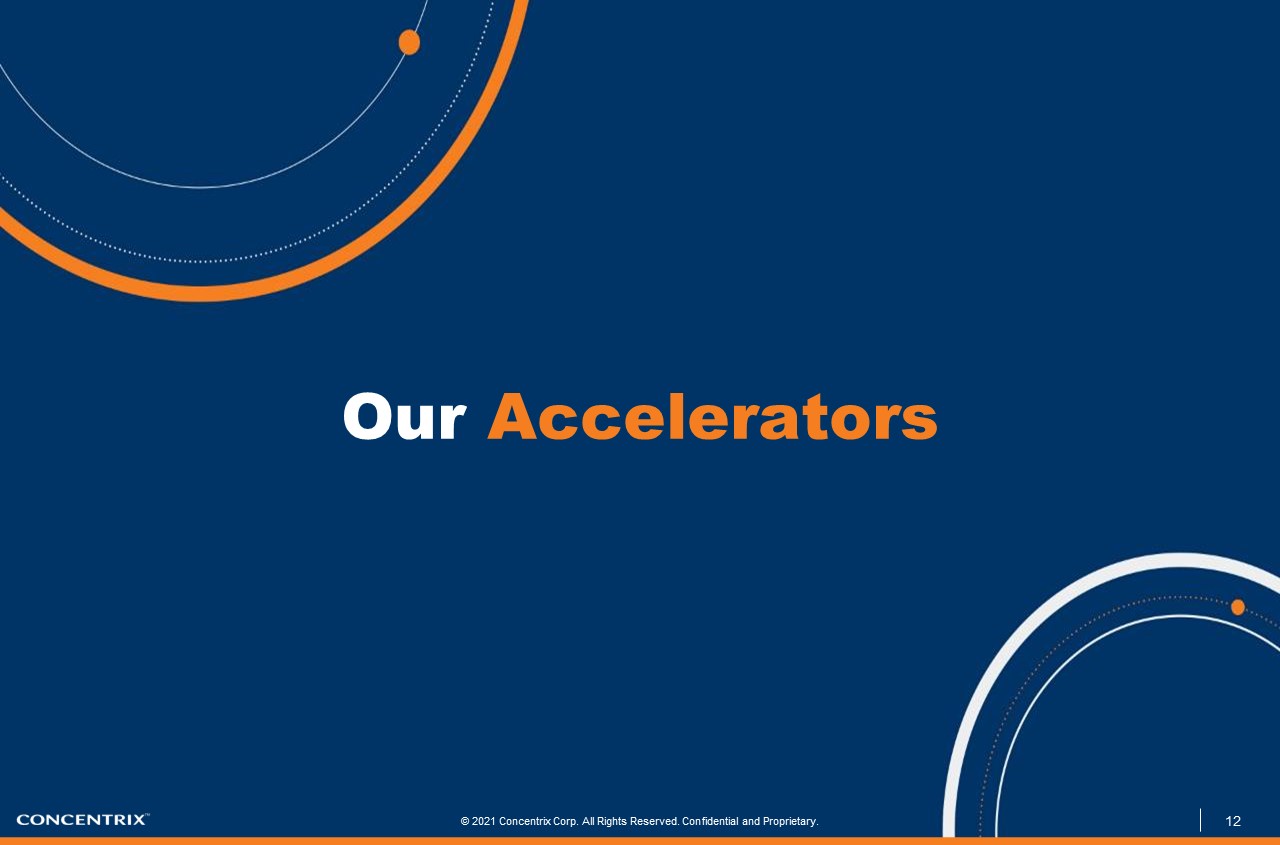 Our Accelerators

CONCENTRIX™

© 2021 Concentrix Corp. All Rights Reserved. Confidential and Proprietary.

12